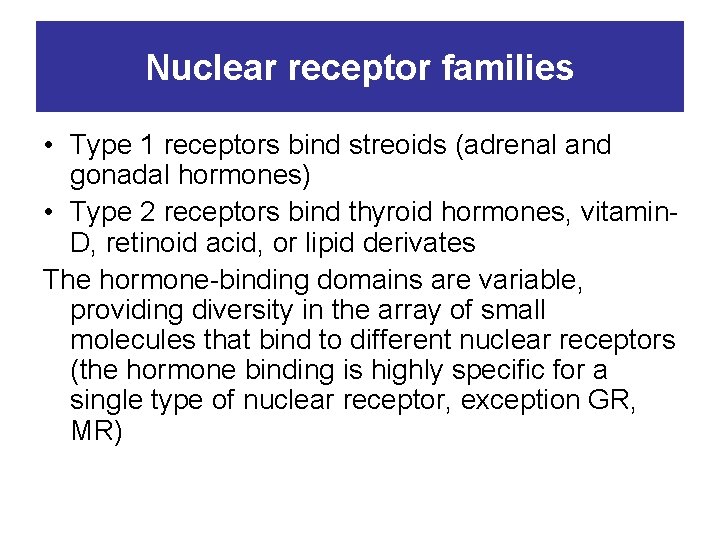 Nuclear receptor families

• Type 1 receptors bind streoids (adrenal and gonadal hormones)
• Type 2 receptors bind thyroid hormones, vitamin-D, retinoid acid, or lipid derivates

The hormone-binding domains are variable, providing diversity in the array of small molecules that bind to different nuclear receptors (the hormone binding is highly specific for a single type of nuclear receptor, exception GR, MR)